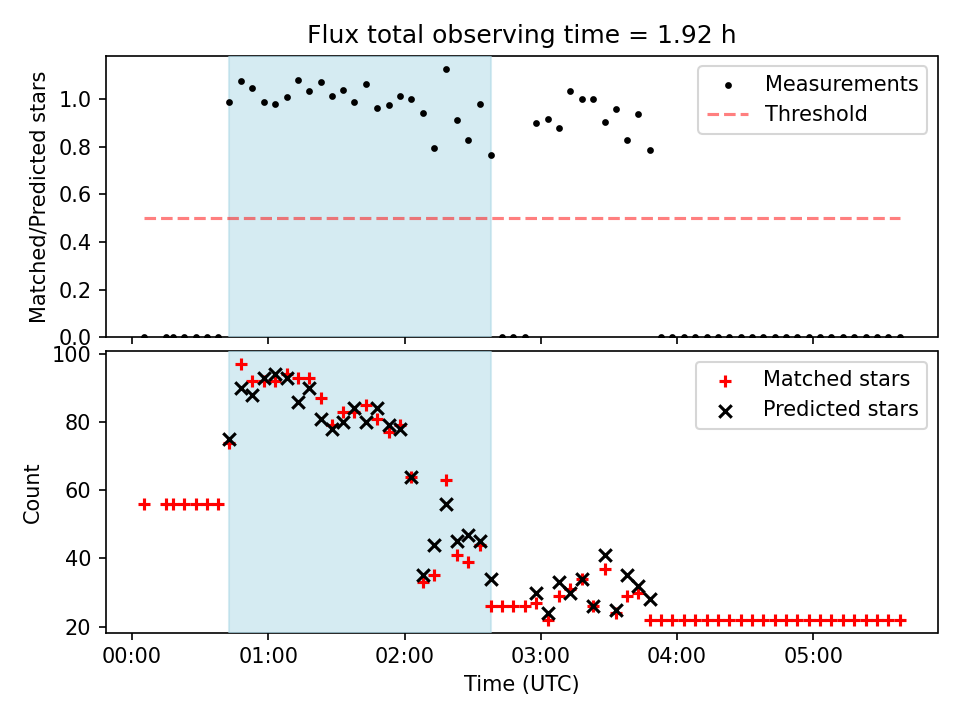 Flux total observing time = 1.92 h

Matched/Predicted stars

1.0
0.8
0.6
0.4
0.2
0.0

Measurements
Threshold

Count

100
80
60
40
20

Matched stars
Predicted stars

00:00
01:00
02:00
03:00
04:00
05:00

Time (UTC)